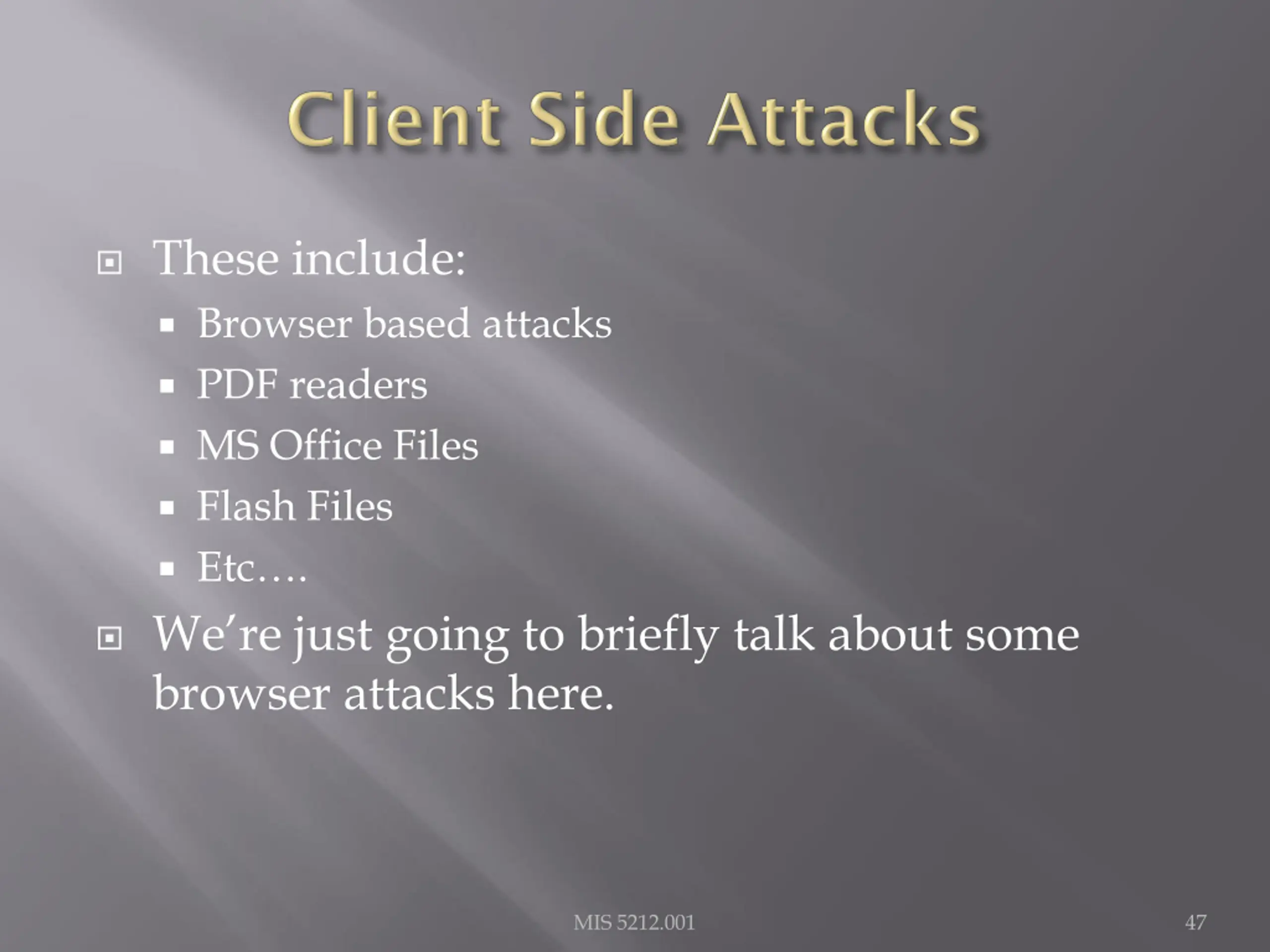 Client Side Attacks

- These include:
  - Browser based attacks
  - PDF readers
  - MS Office Files
  - Flash Files
  - Etc….
- We're just going to briefly talk about some browser attacks here.

MIS 5212.001

47